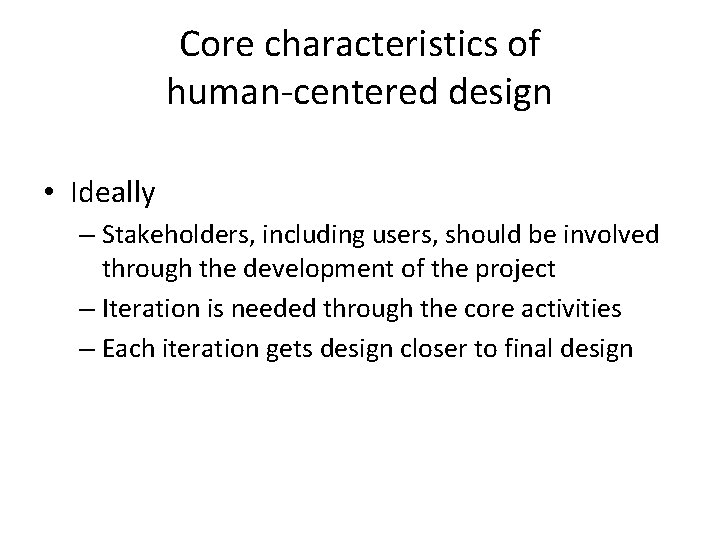 Core characteristics of human-centered design

• Ideally
– Stakeholders, including users, should be involved through the development of the project
– Iteration is needed through the core activities
– Each iteration gets design closer to final design